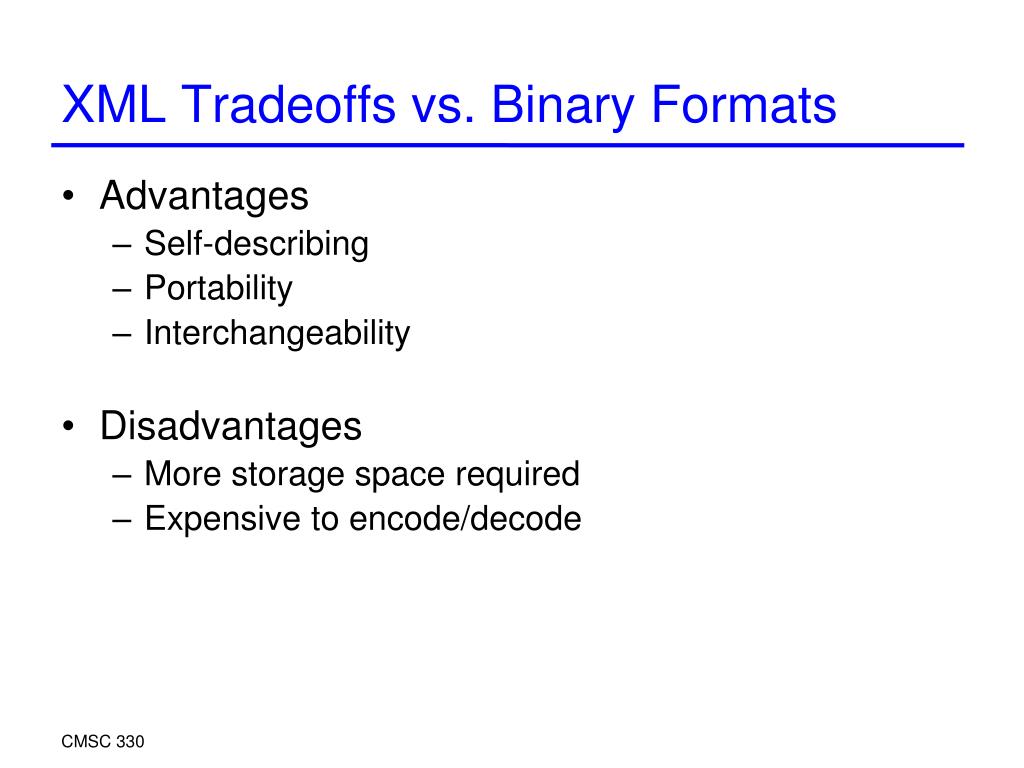 XML Tradeoffs vs. Binary Formats

• Advantages
– Self-describing
– Portability
– Interchangeability

• Disadvantages
– More storage space required
– Expensive to encode/decode

CMSC 330